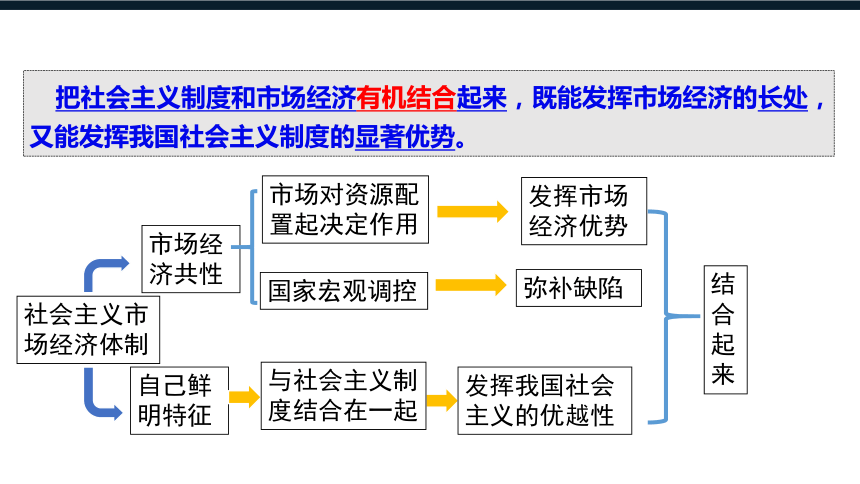 把社会主义制度和市场经济有机结合起来，既能发挥市场经济的长处，又能发挥我国社会主义制度的显著优势。

社会主义市场经济体制

市场经济共性

市场对资源配置起决定作用

发挥市场经济优势

国家宏观调控

弥补缺陷

自己鲜明特征

与社会主义制度结合在一起

发挥我国社会主义的优越性

结合起来